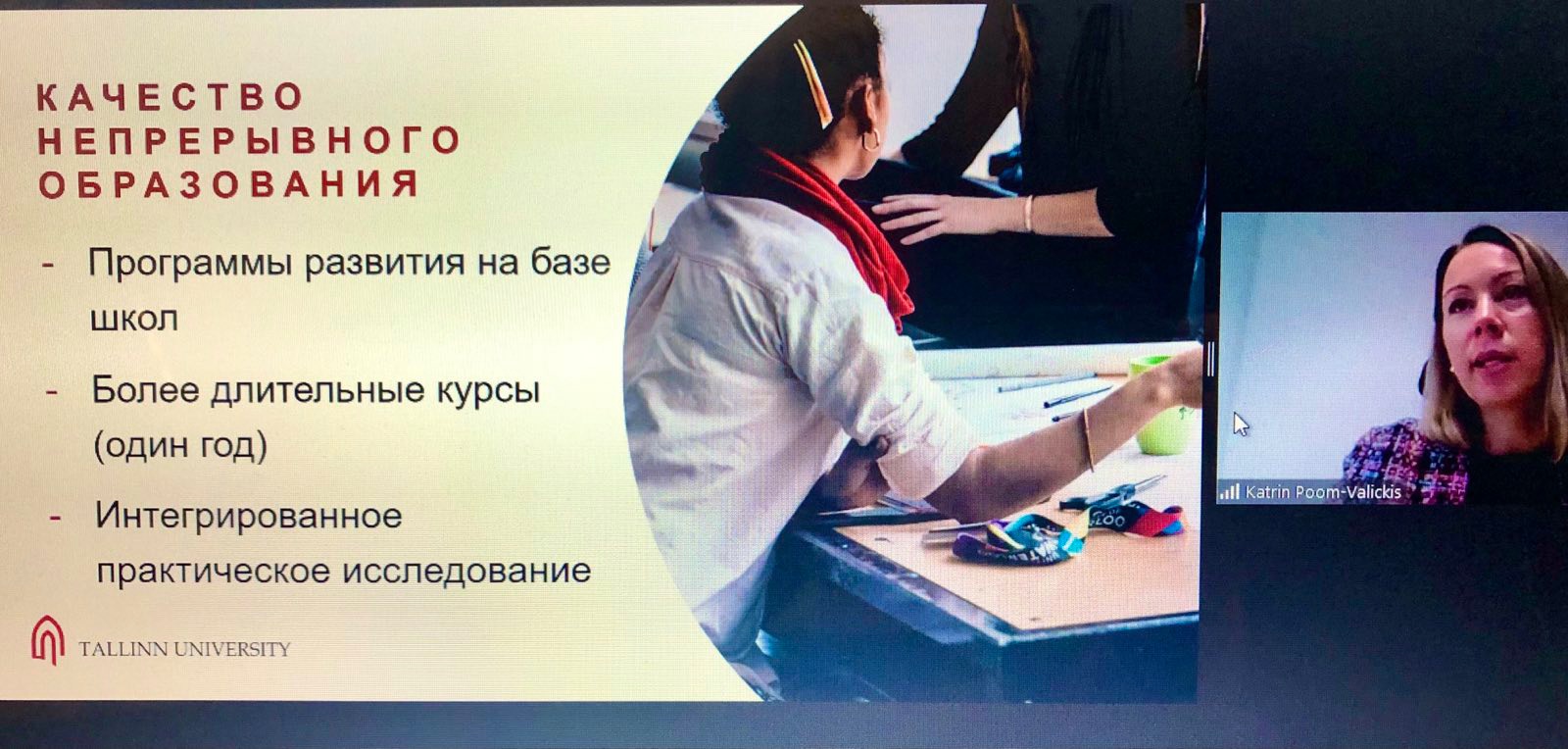 КАЧЕСТВО НЕПРЕРЫВНОГО ОБРАЗОВАНИЯ

- Программы развития на базе школ
- Более длительные курсы (один год)
- Интегрированное практическое исследование

TALLINN UNIVERSITY

Katrin Poom-Valickis